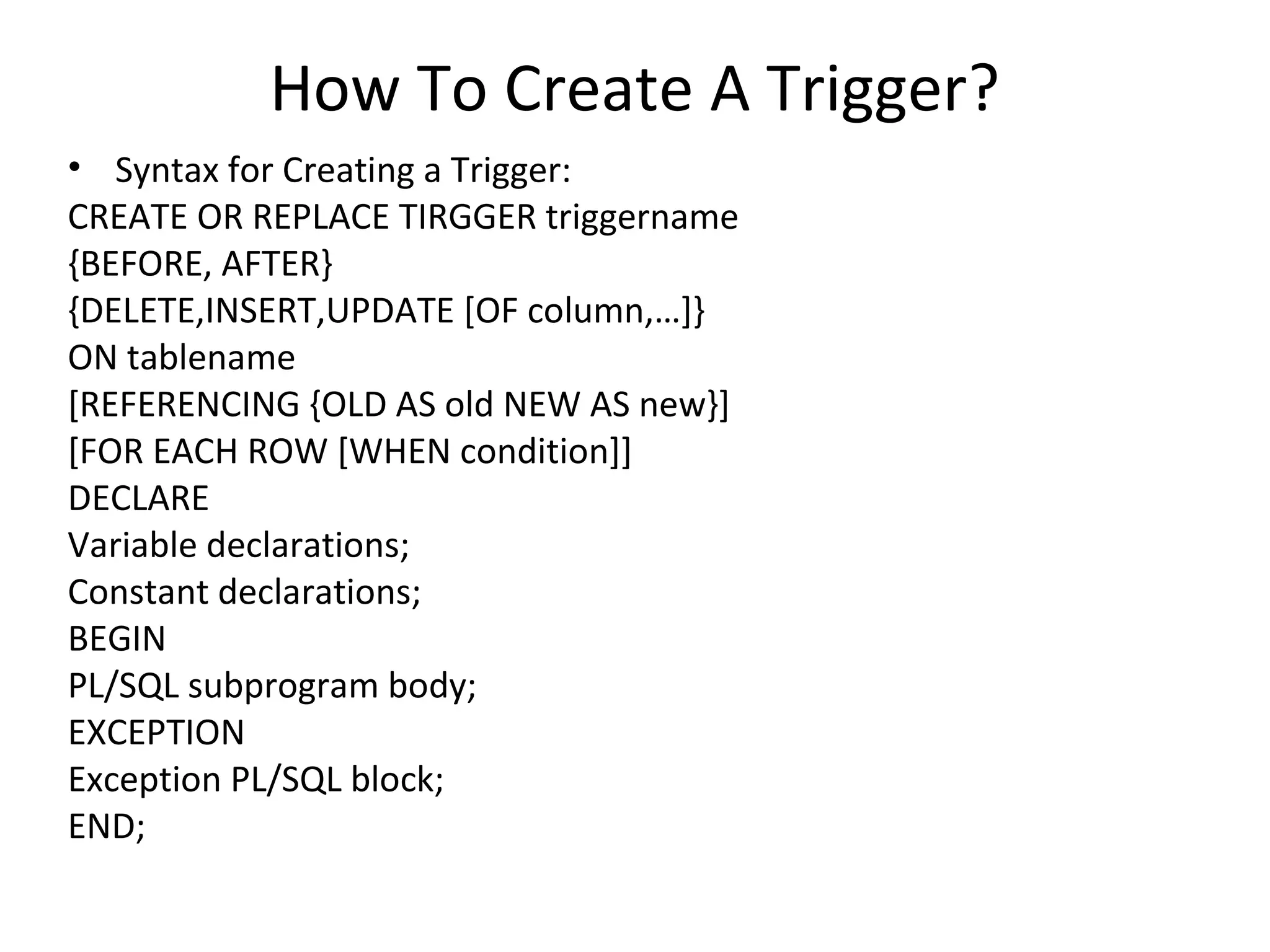 How To Create A Trigger?

• Syntax for Creating a Trigger:
CREATE OR REPLACE TIRGGER triggername
{BEFORE, AFTER}
{DELETE,INSERT,UPDATE [OF column,…]}
ON tablename
[REFERENCING {OLD AS old NEW AS new}]
[FOR EACH ROW [WHEN condition]]
DECLARE
Variable declarations;
Constant declarations;
BEGIN
PL/SQL subprogram body;
EXCEPTION
Exception PL/SQL block;
END;